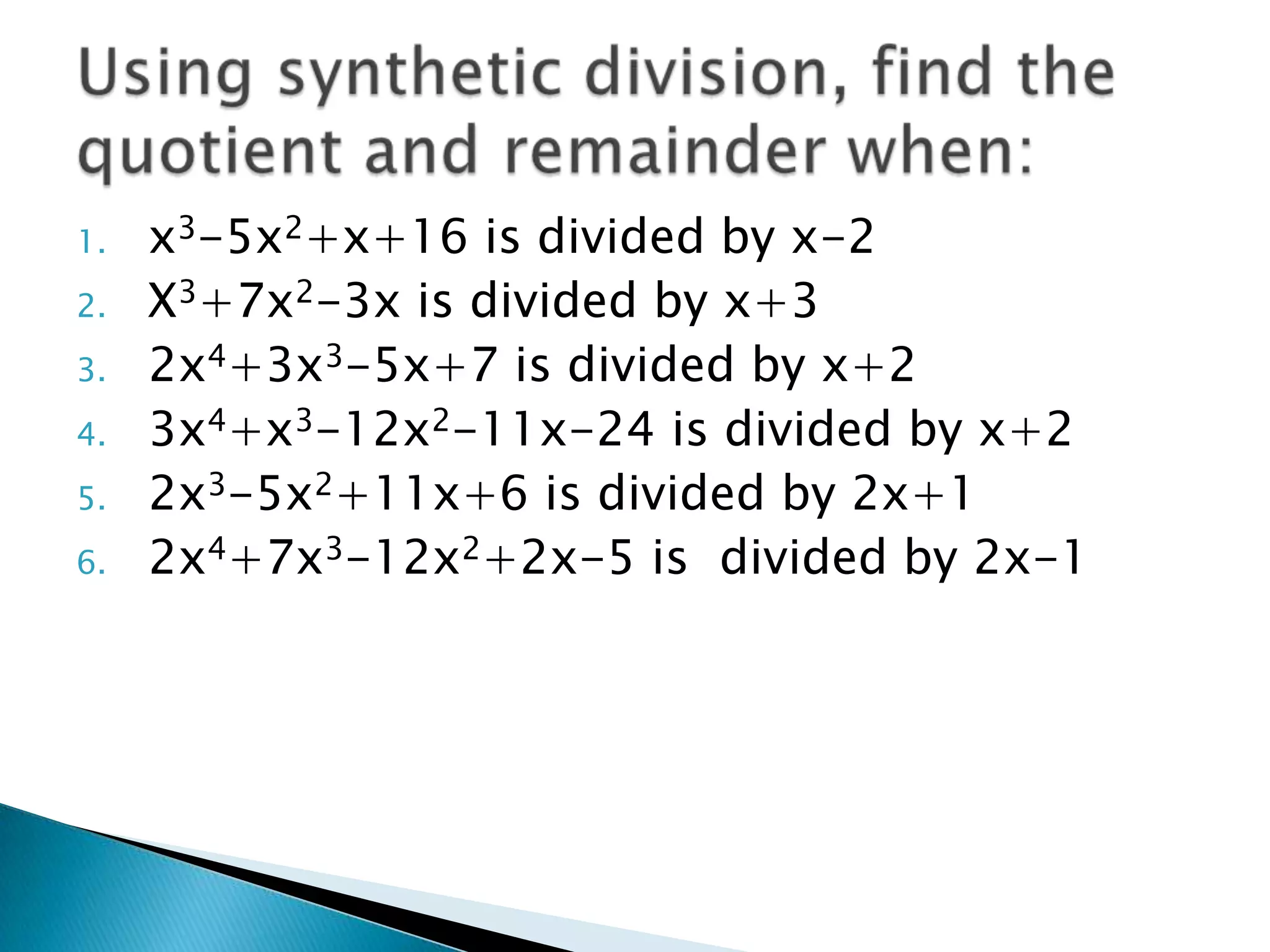 Using synthetic division, find the quotient and remainder when:

1. $x^3-5x^2+x+16$ is divided by $x-2$
2. $X^3+7x^2-3x$ is divided by $x+3$
3. $2x^4+3x^3-5x+7$ is divided by $x+2$
4. $3x^4+x^3-12x^2-11x-24$ is divided by $x+2$
5. $2x^3-5x^2+11x+6$ is divided by $2x+1$
6. $2x^4+7x^3-12x^2+2x-5$ is divided by $2x-1$